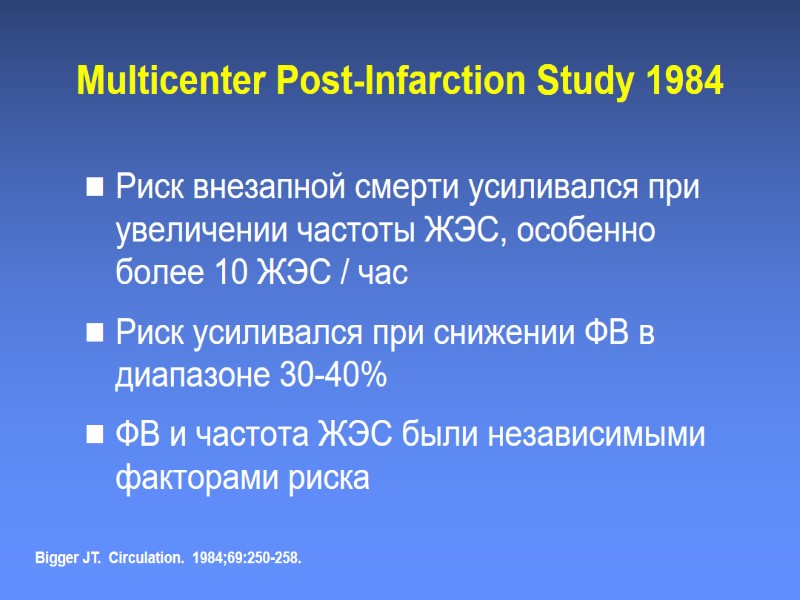 Multicenter Post-Infarction Study 1984

■ Риск внезапной смерти усиливался при увеличении частоты ЖЭС, особенно более 10 ЖЭС / час

■ Риск усиливался при снижении ФВ в диапазоне 30-40%

■ ФВ и частота ЖЭС были независимыми факторами риска

Bigger JT. Circulation. 1984;69:250-258.